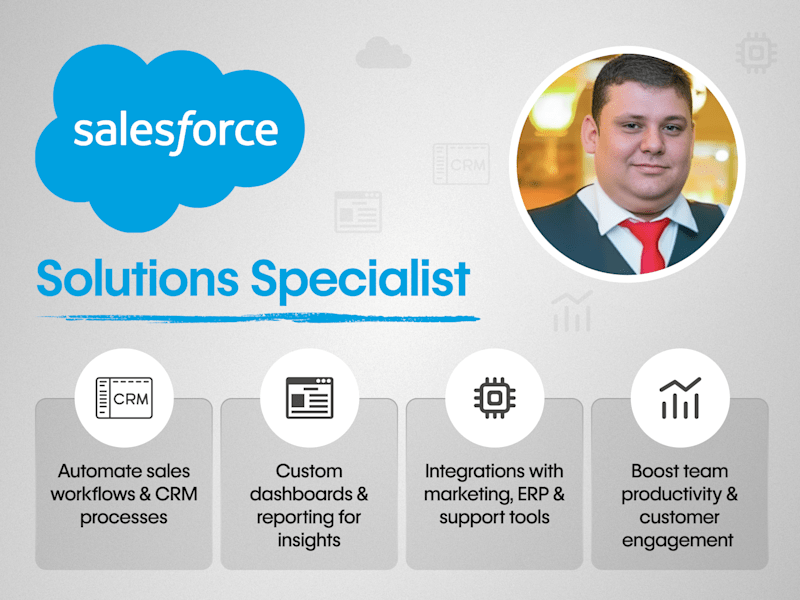 salesforce

CRM

Solutions Specialist

CRM

Automate sales workflows & CRM processes

Custom dashboards & reporting for insights

Integrations with marketing, ERP & support tools

Boost team productivity & customer engagement